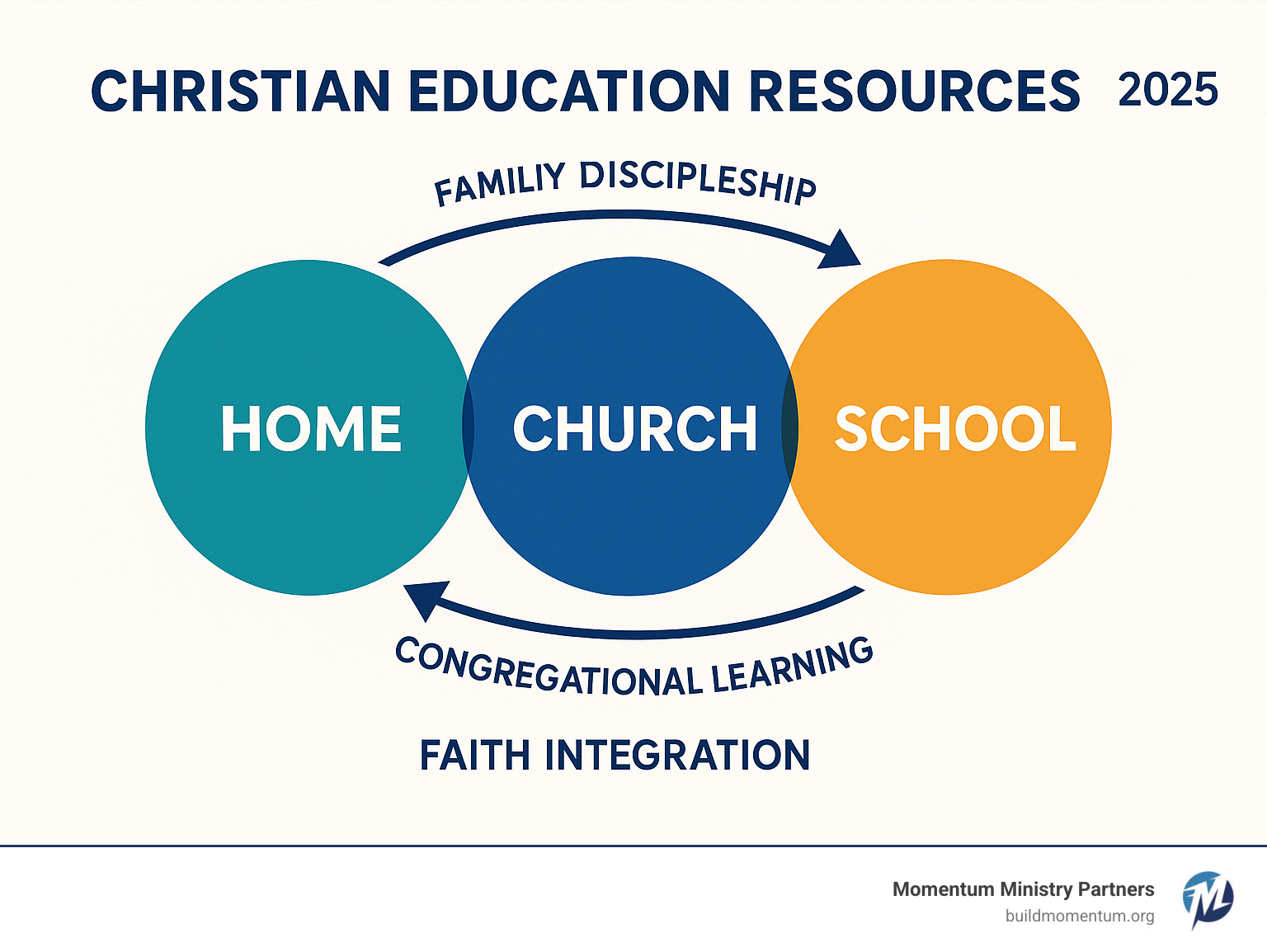 CHRISTIAN EDUCATION RESOURCES 2025

FAMILIY DISCIPLESHIP

HOME

CHURCH

SCHOOL

CONGREGATIONAL LEARNING

FAITH INTEGRATION

Momentum Ministry Partners
buildmomentum.org